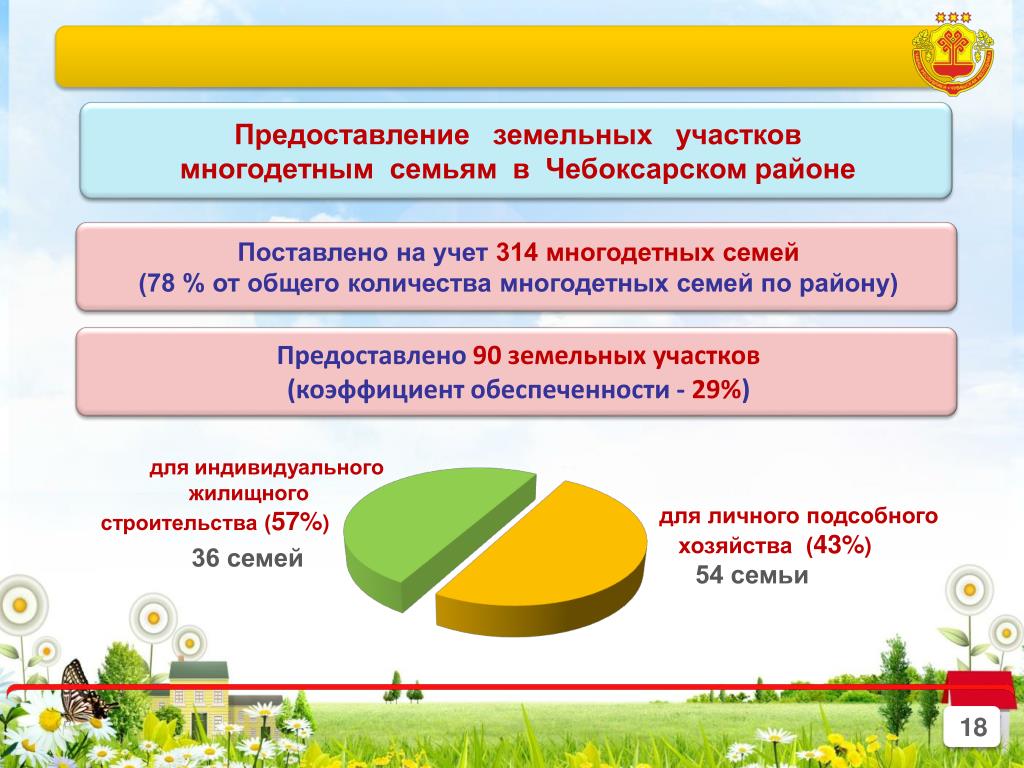 Предоставление земельных участков многодетным семьям в Чебоксарском районе

Поставлено на учет 314 многодетных семей
(78 % от общего количества многодетных семей по району)

Предоставлено 90 земельных участков
(коэффициент обеспеченности - 29%)

для индивидуального жилищного строительства (57%)
36 семей

для личного подсобного хозяйства (43%)
54 семьи

18